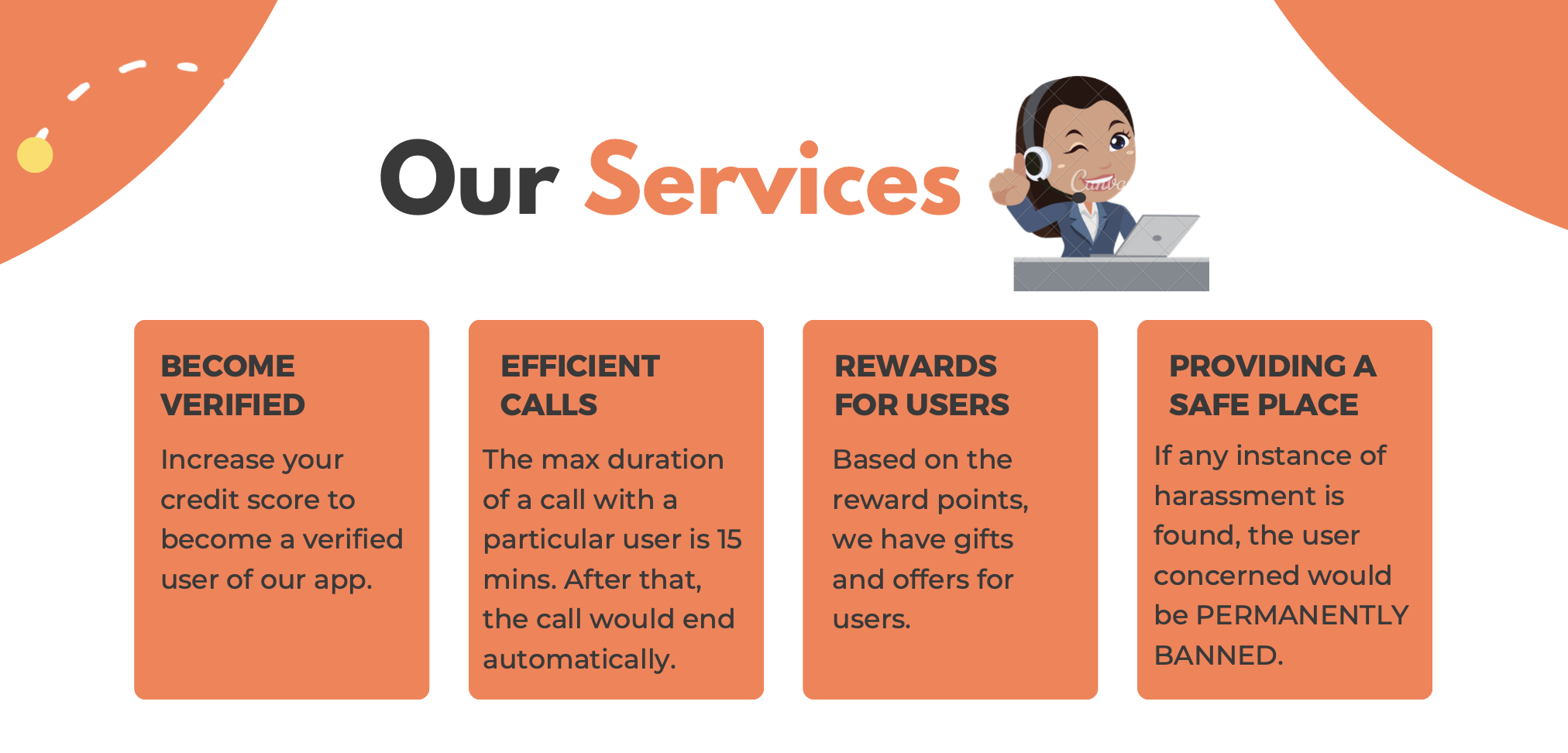 Our Services

Canva

BECOME VERIFIED

Increase your credit score to become a verified user of our app.

EFFICIENT CALLS

The max duration of a call with a particular user is 15 mins. After that, the call would end automatically.

REWARDS FOR USERS

Based on the reward points, we have gifts and offers for users.

PROVIDING A SAFE PLACE

If any instance of harassment is found, the user concerned would be PERMANENTLY BANNED.